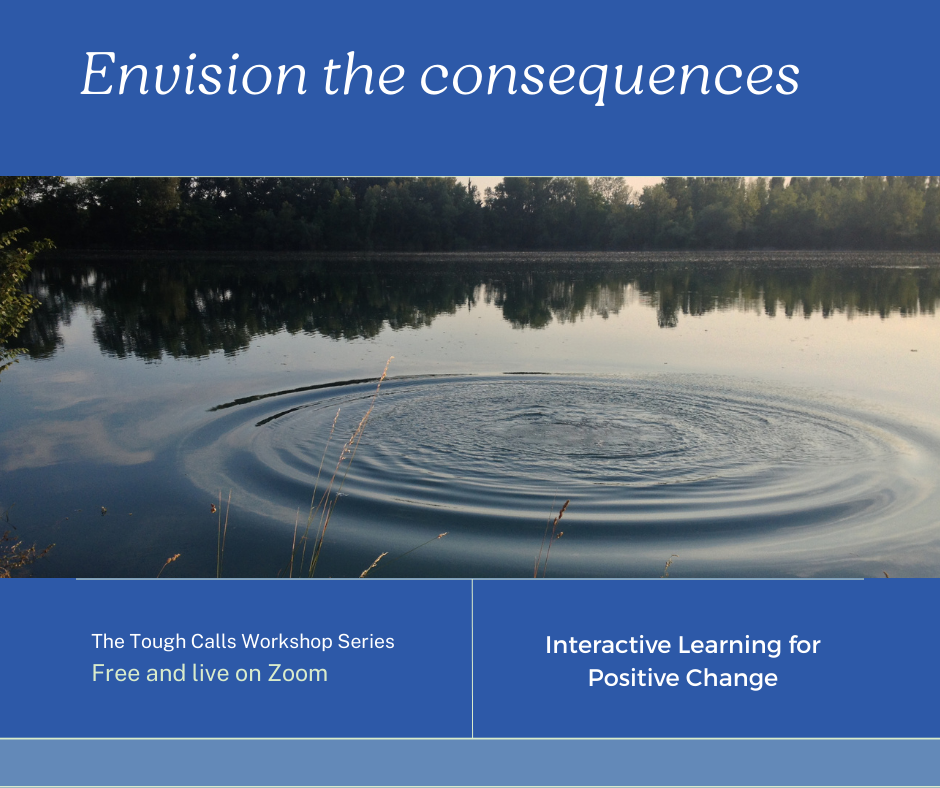 Envision the consequences

The Tough Calls Workshop Series
Free and live on Zoom

Interactive Learning for Positive Change